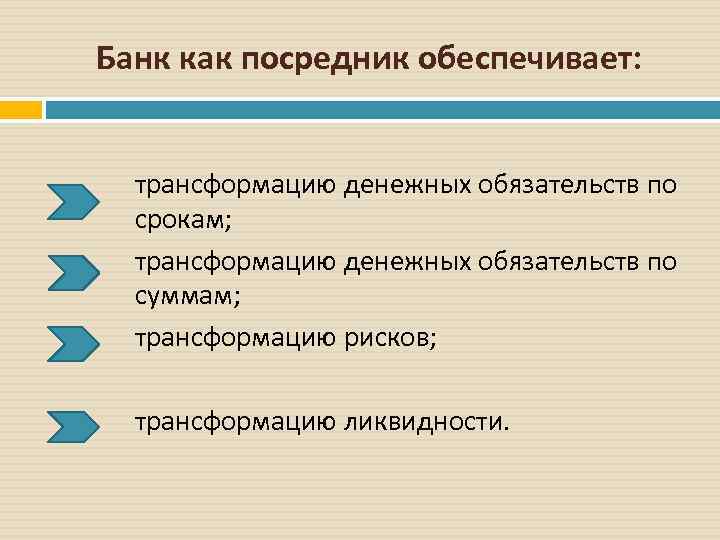 Банк как посредник обеспечивает:

трансформацию денежных обязательств по срокам;

трансформацию денежных обязательств по суммам;

трансформацию рисков;

трансформацию ликвидности.